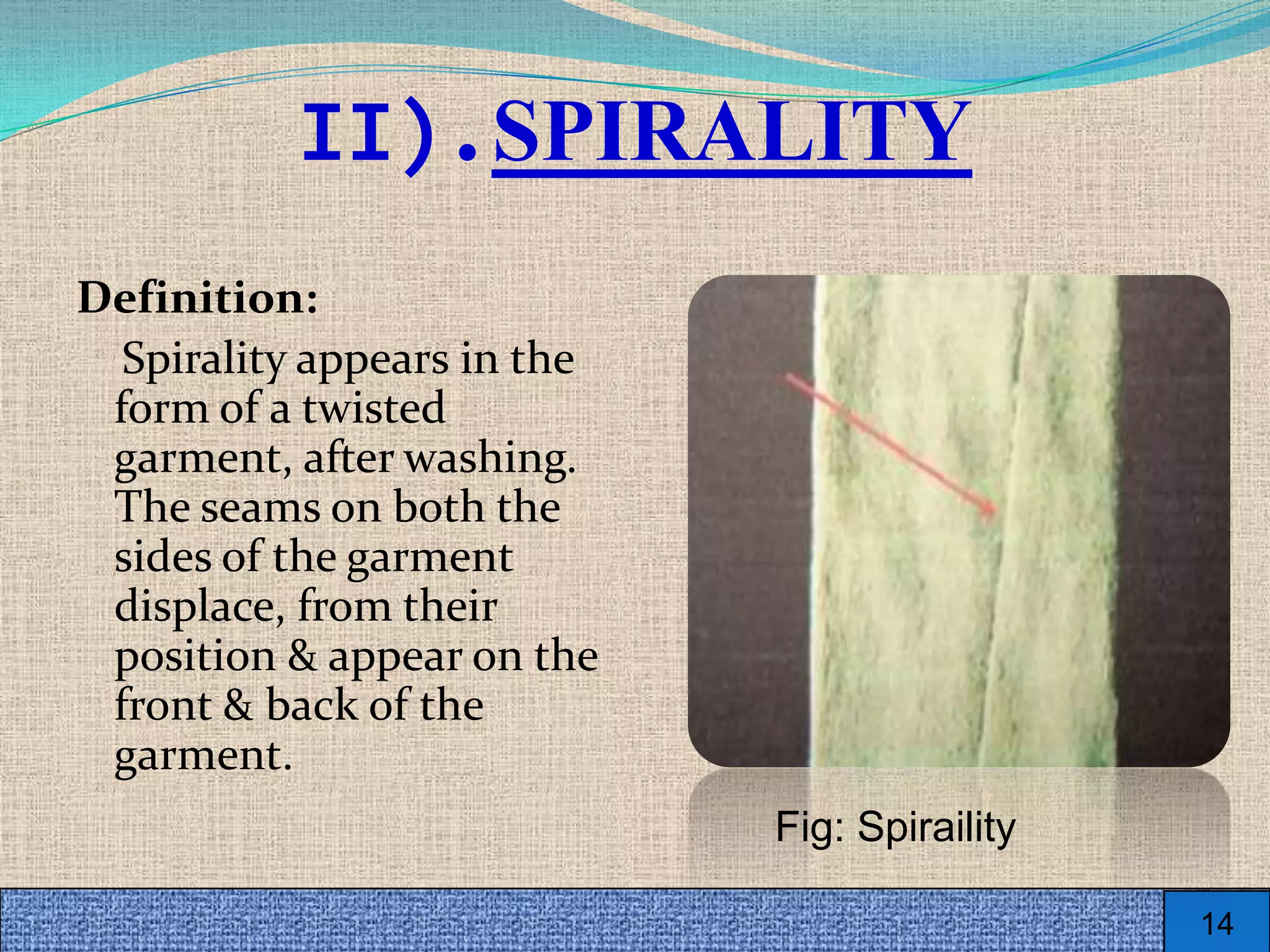 II).SPIRALITY

Definition:

Spirality appears in the form of a twisted garment, after washing. The seams on both the sides of the garment displace, from their position & appear on the front & back of the garment.

Fig: Spiraility

14